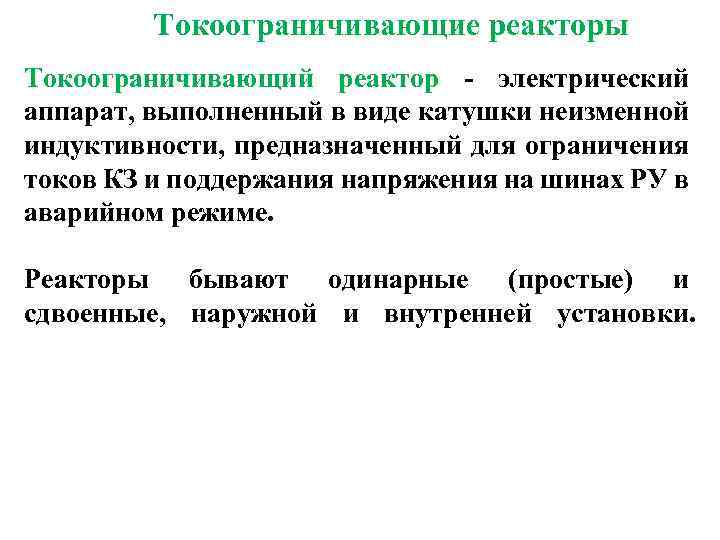 Токоограничивающие реакторы

Токоограничивающий реактор - электрический аппарат, выполненный в виде катушки неизменной индуктивности, предназначенный для ограничения токов КЗ и поддержания напряжения на шинах РУ в аварийном режиме.

Реакторы бывают одинарные (простые) и сдвоенные, наружной и внутренней установки.